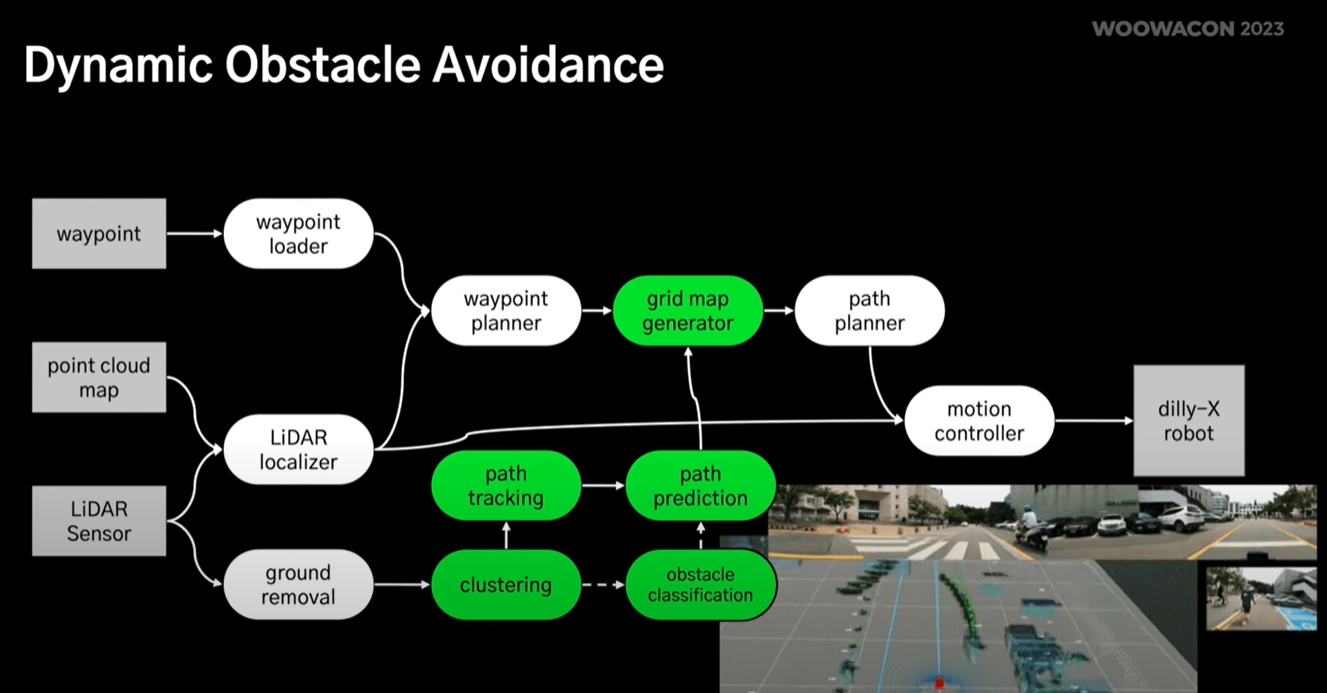 WOOWACON 2023

Dynamic Obstacle Avoidance

waypoint

waypoint loader

point cloud map

LiDAR Sensor

LiDAR localizer

ground removal

waypoint planner

grid map generator

path planner

motion controller

dilly-X robot

path tracking

path prediction

clustering

obstacle classification